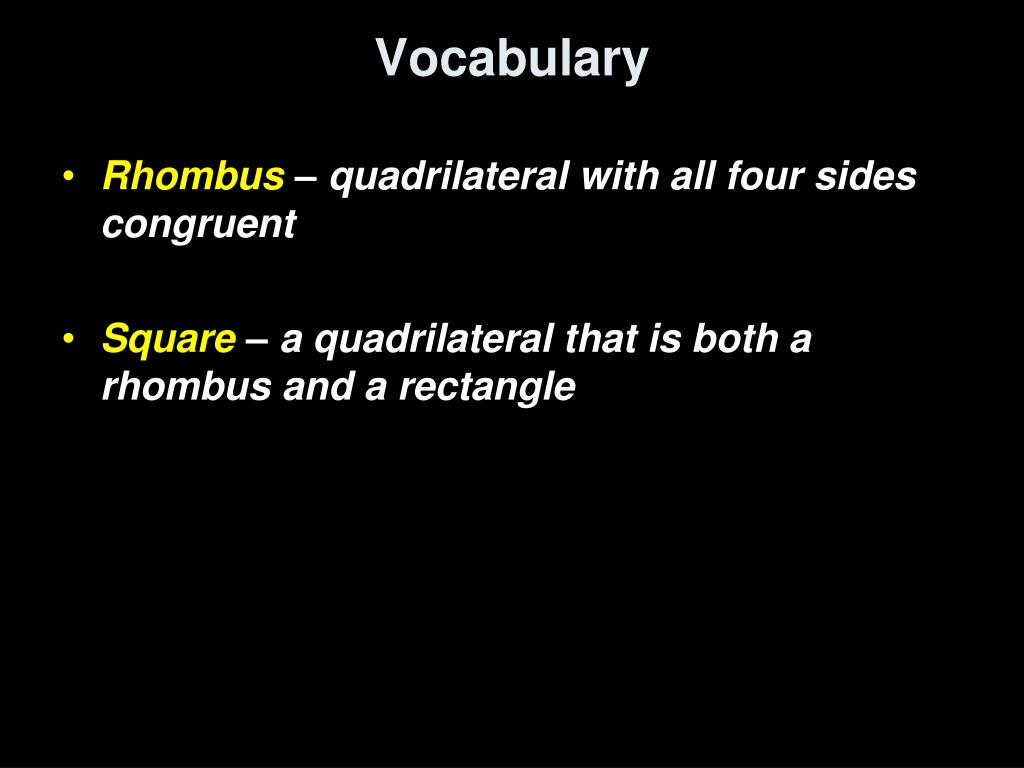 Vocabulary

• Rhombus – quadrilateral with all four sides congruent

• Square – a quadrilateral that is both a rhombus and a rectangle